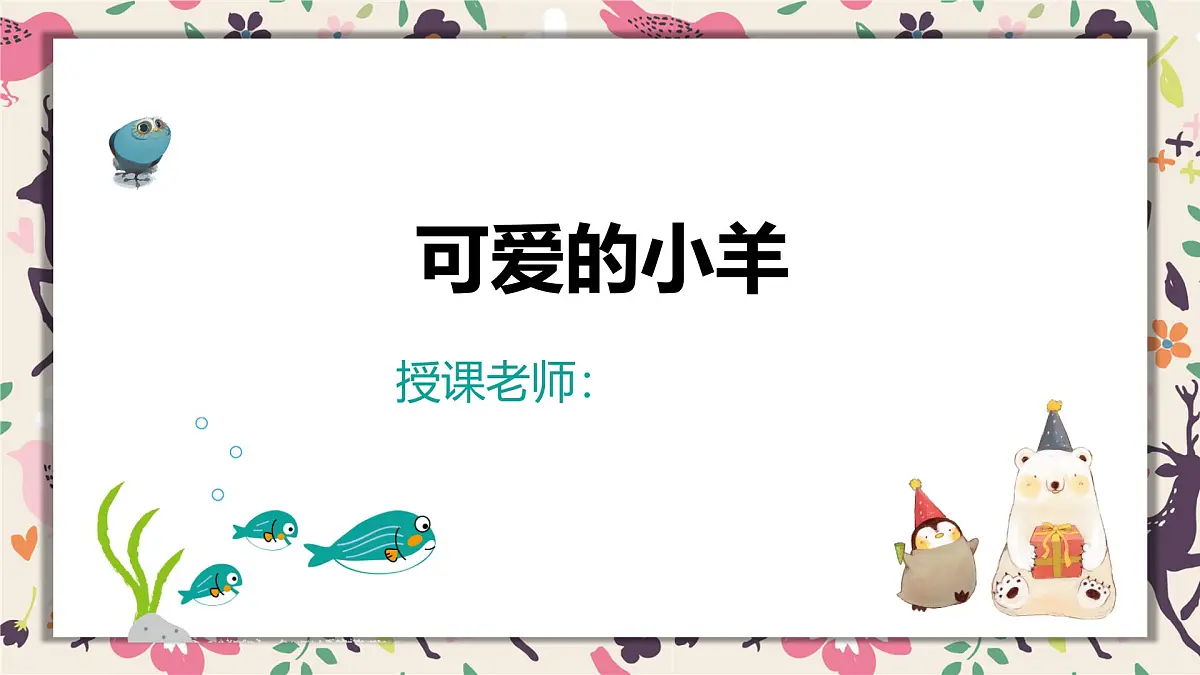 可爱的小羊

授课老师：